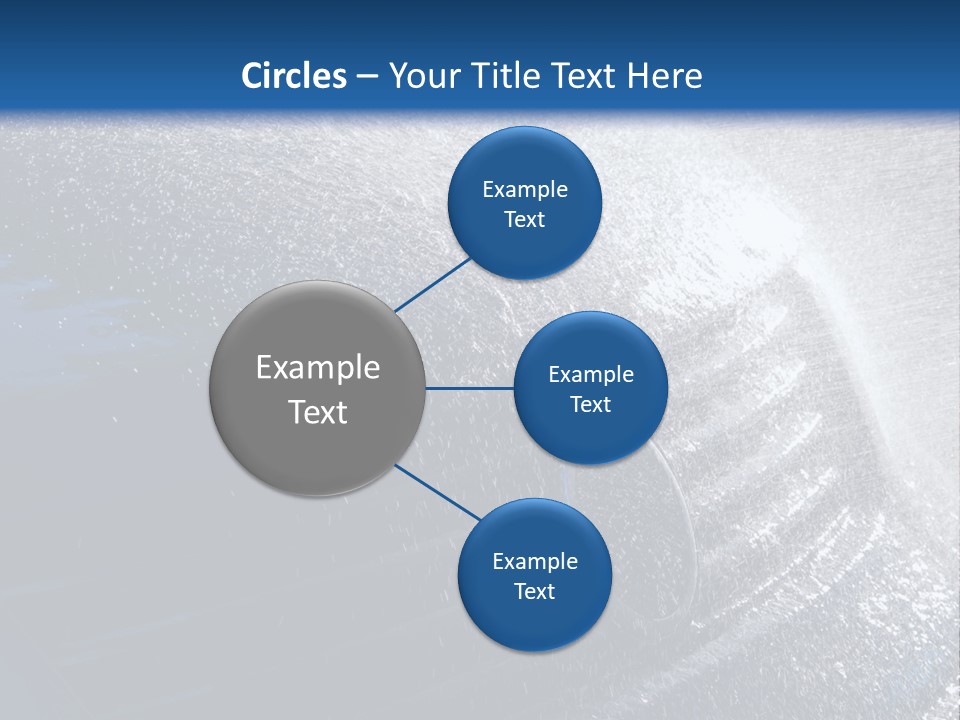 Circles – Your Title Text Here

Example Text

Example Text

Example Text

Example Text